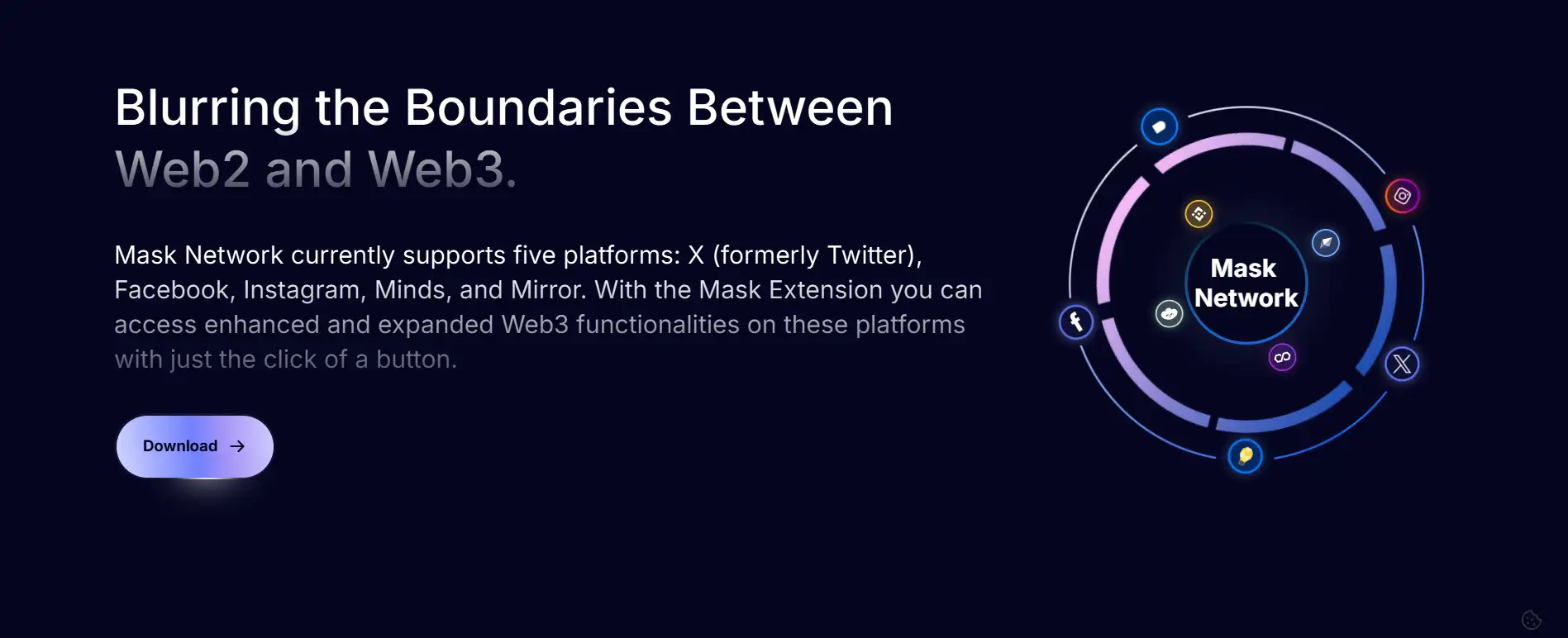 Blurring the Boundaries Between
Web2 and Web3.

Mask Network currently supports five platforms: X (formerly Twitter), Facebook, Instagram, Minds, and Mirror. With the Mask Extension you can access enhanced and expanded Web3 functionalities on these platforms with just the click of a button.

Download

Mask Network